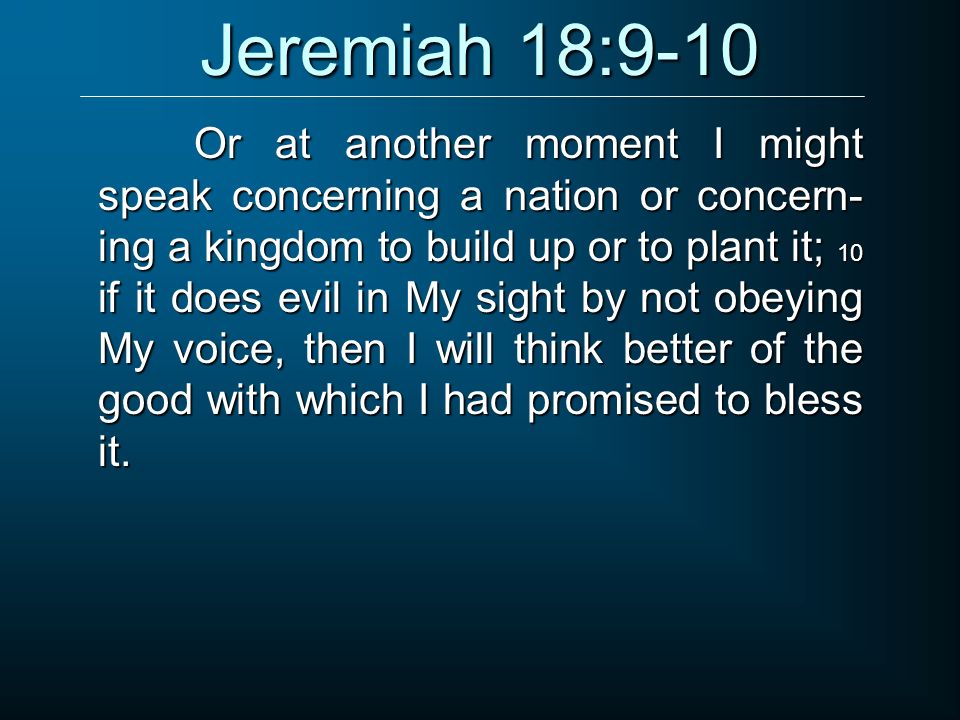 Jeremiah 18:9-10

Or at another moment I might speak concerning a nation or concerning a kingdom to build up or to plant it; 10 if it does evil in My sight by not obeying My voice, then I will think better of the good with which I had promised to bless it.